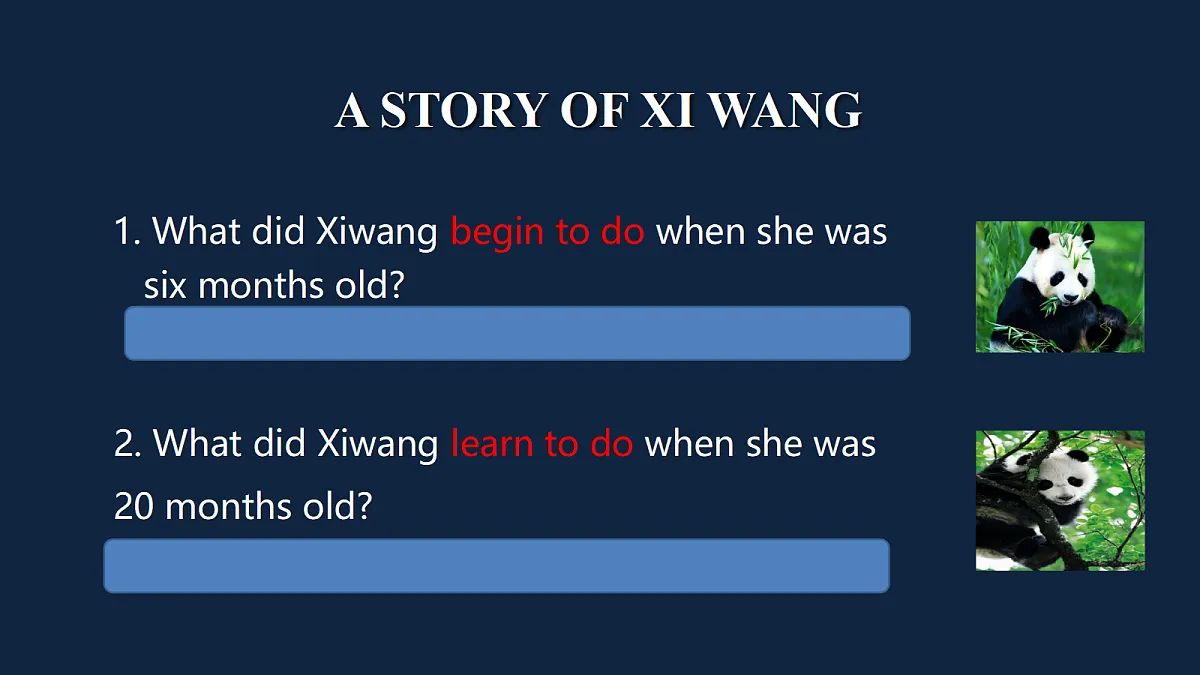 A STORY OF XI WANG

1. What did Xiwang begin to do when she was six months old?

2. What did Xiwang learn to do when she was 20 months old?